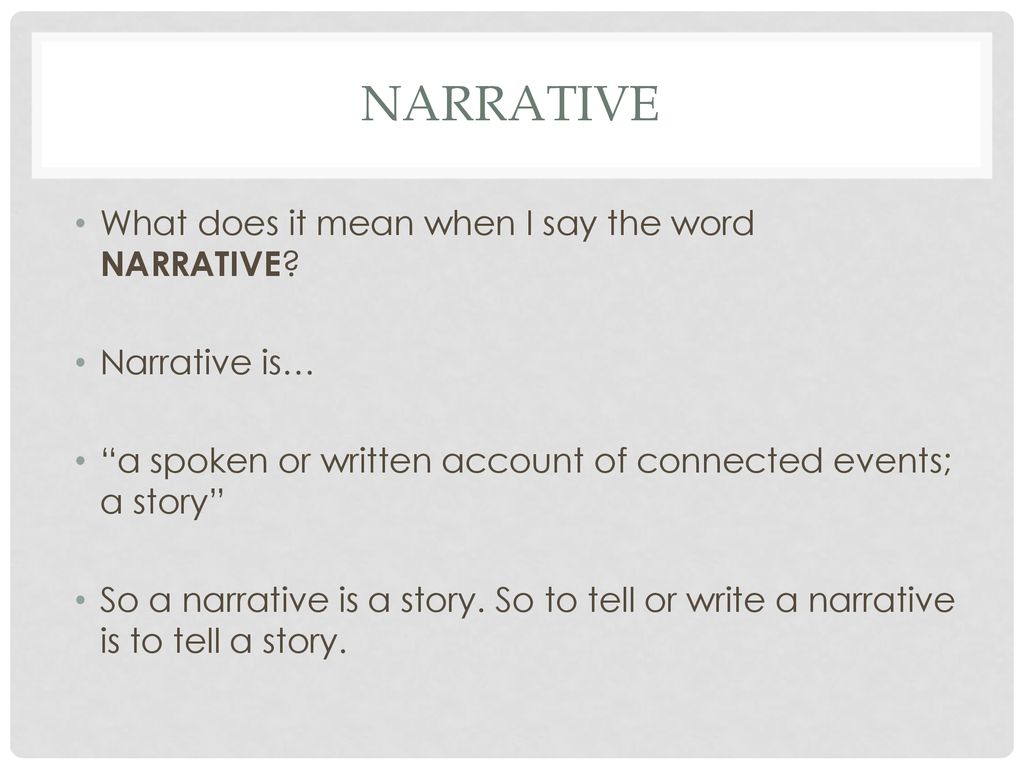 NARRATIVE

• What does it mean when I say the word NARRATIVE?

• Narrative is…

• “a spoken or written account of connected events; a story”

• So a narrative is a story. So to tell or write a narrative is to tell a story.